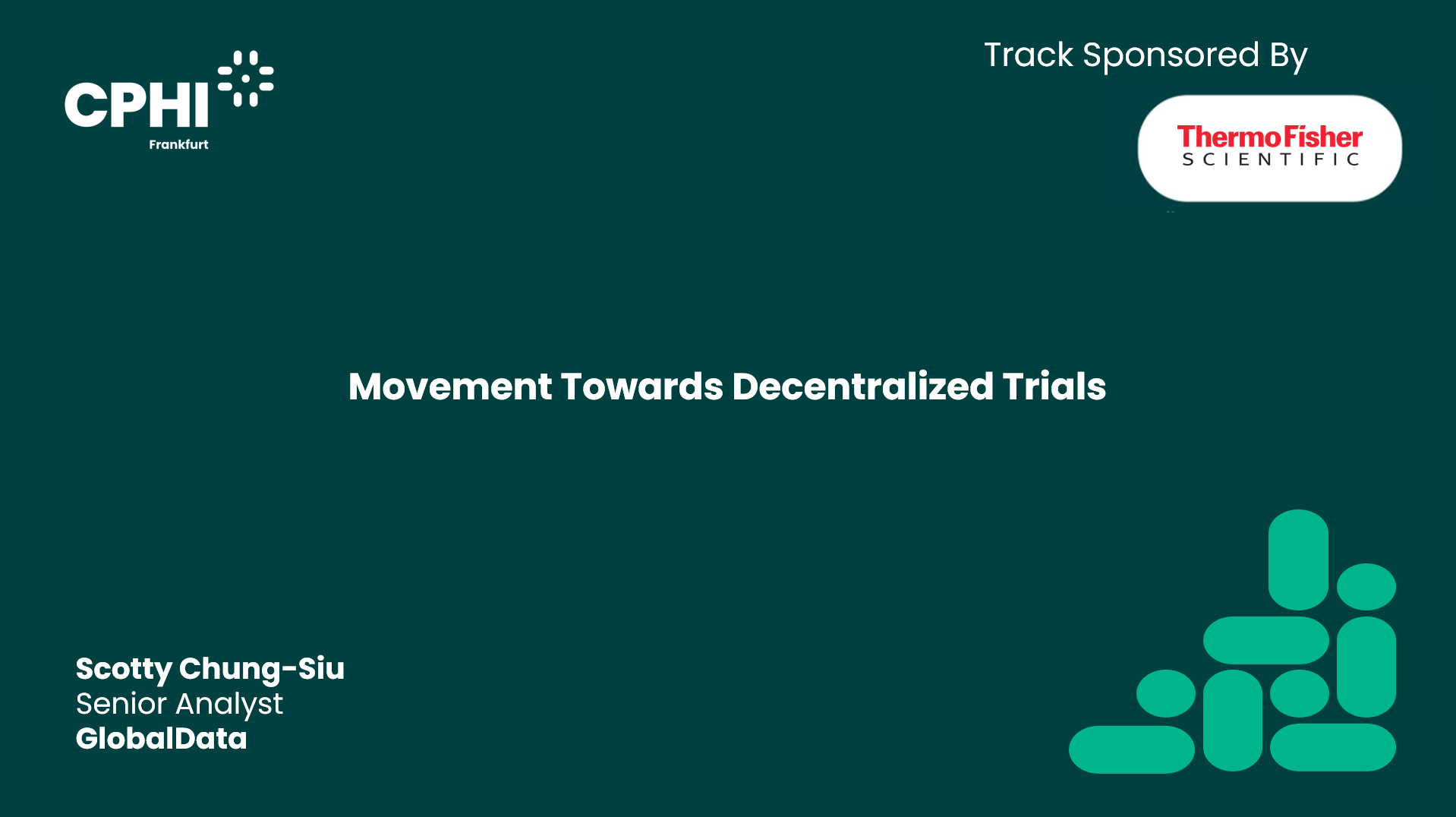 CPHI
Frankfurt

Track Sponsored By

ThermoFisher
SCIENTIFIC

Movement Towards Decentralized Trials

Scotty Chung-Siu
Senior Analyst
GlobalData